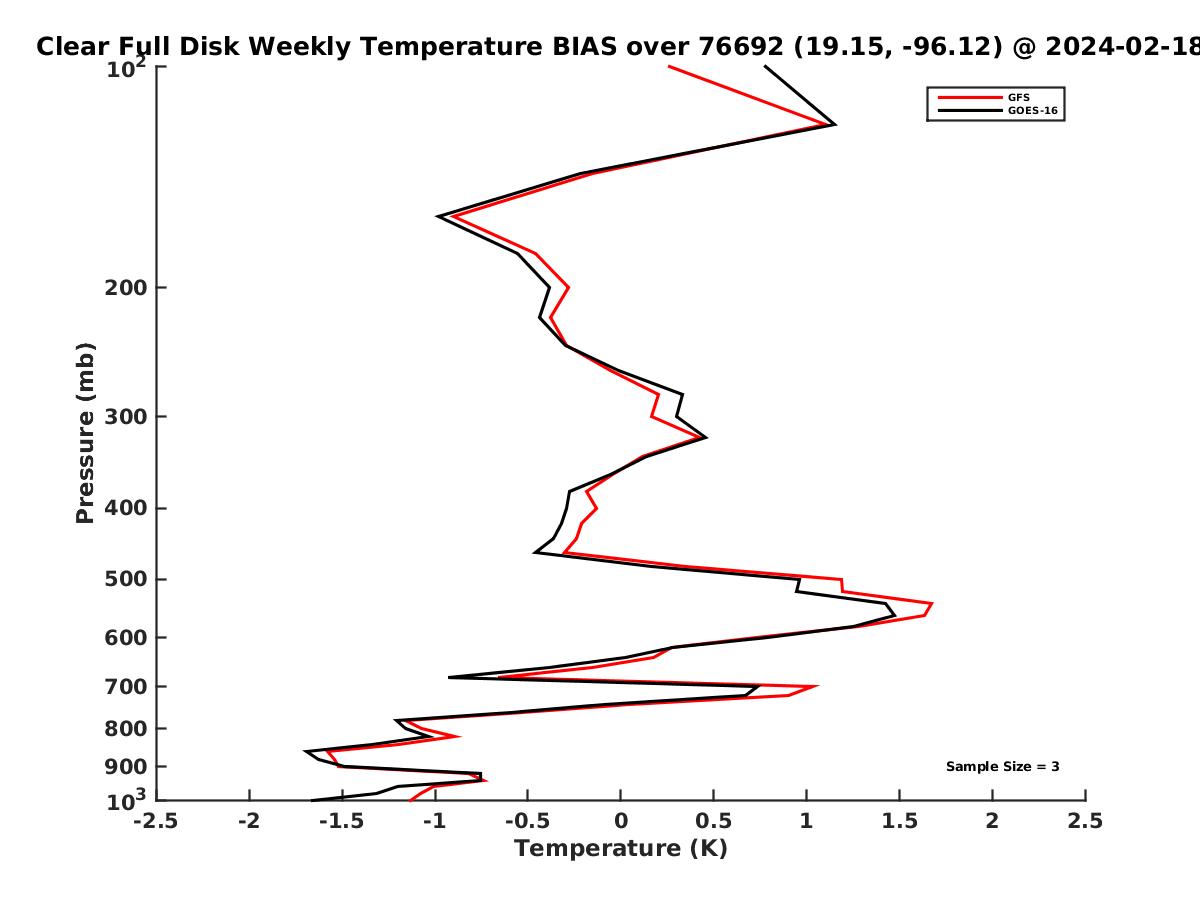 Clear Full Disk Weekly Temperature BIAS over 76692 (19.15, -96.12) @ 2024-02-18

GFS
GOES-16

$10^2$
200
300
400
500
600
700
800
900
$10^3$

Pressure (mb)

Sample Size = 3

-2.5
-2
-1.5
-1
-0.5
0
0.5
1
1.5
2
2.5

Temperature (K)